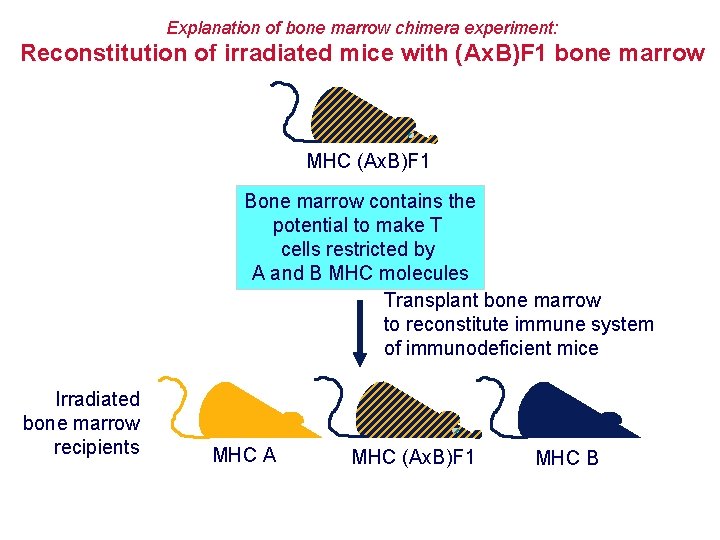 Explanation of bone marrow chimera experiment:
Reconstitution of irradiated mice with (AxB)F1 bone marrow

MHC (AxB)F1

Bone marrow contains the potential to make T cells restricted by A and B MHC molecules

Transplant bone marrow to reconstitute immune system of immunodeficient mice

Irradiated bone marrow recipients

MHC A

MHC (AxB)F1

MHC B